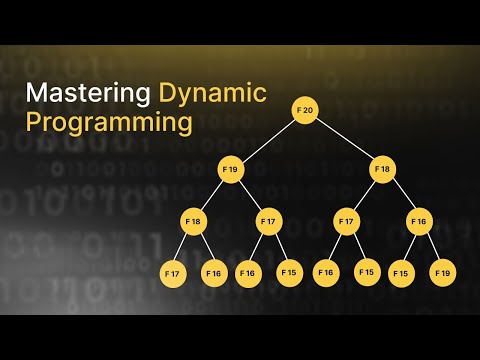 Mastering Dynamic Programming

F 20

F 19

F 18

F 18

F 17

F 17

F 16

F 17

F 16

F 16

F 15

F 16

F 15

F 15

F 19